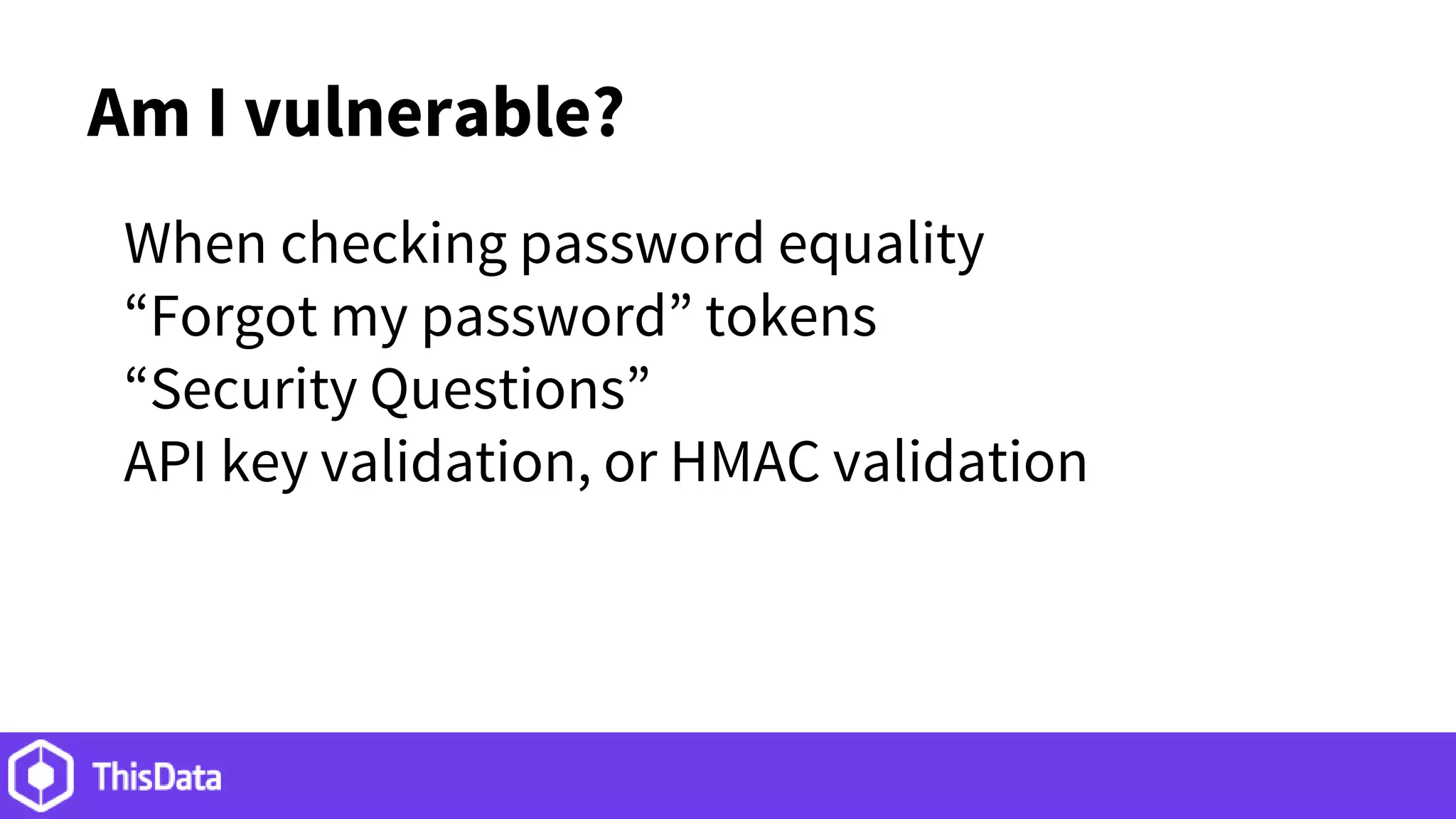 Am I vulnerable?

When checking password equality
“Forgot my password” tokens
“Security Questions”
API key validation, or HMAC validation

ThisData